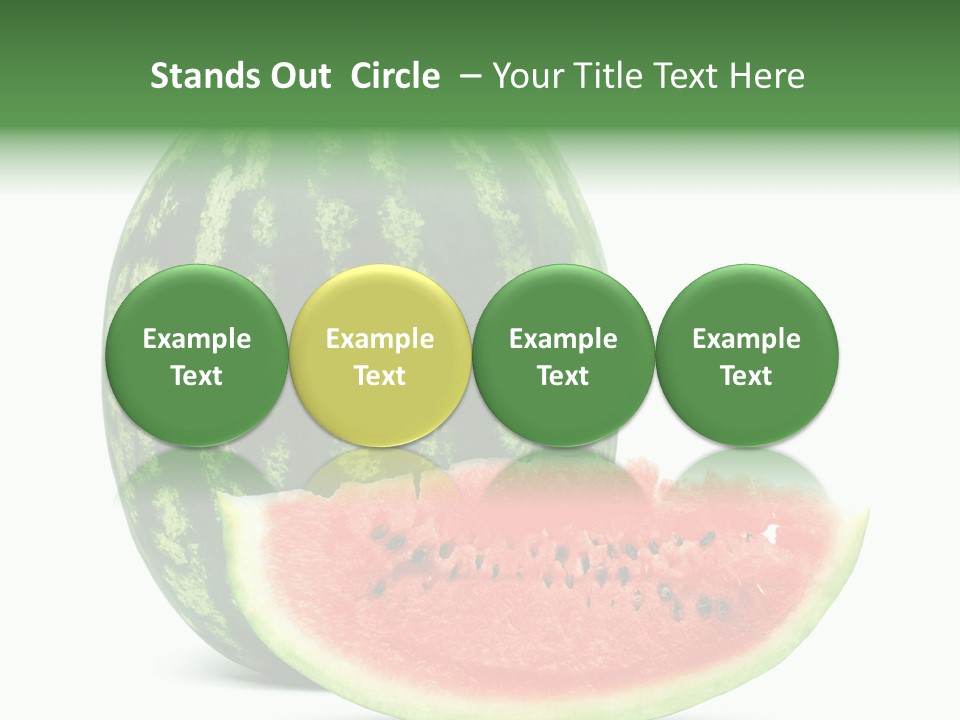 Stands Out Circle – Your Title Text Here

Example Text

Example Text

Example Text

Example Text